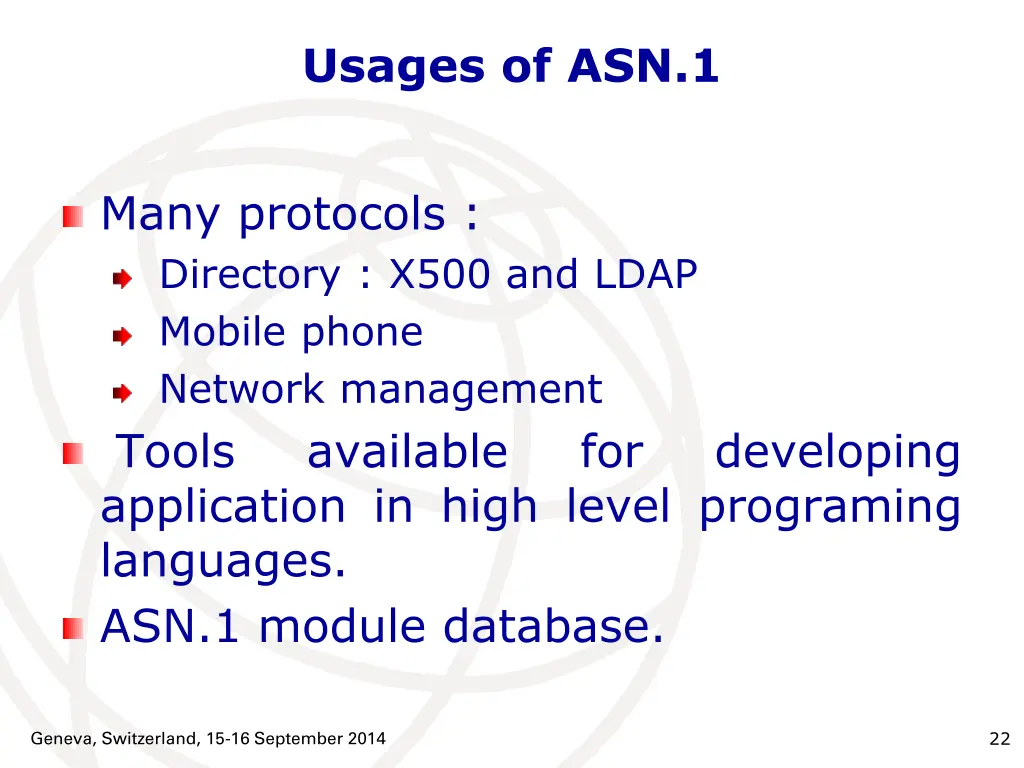 Usages of ASN.1

Many protocols :

Directory : X500 and LDAP

Mobile phone

Network management

Tools available for developing application in high level programing languages.

ASN.1 module database.

Geneva, Switzerland, 15-16 September 2014

22